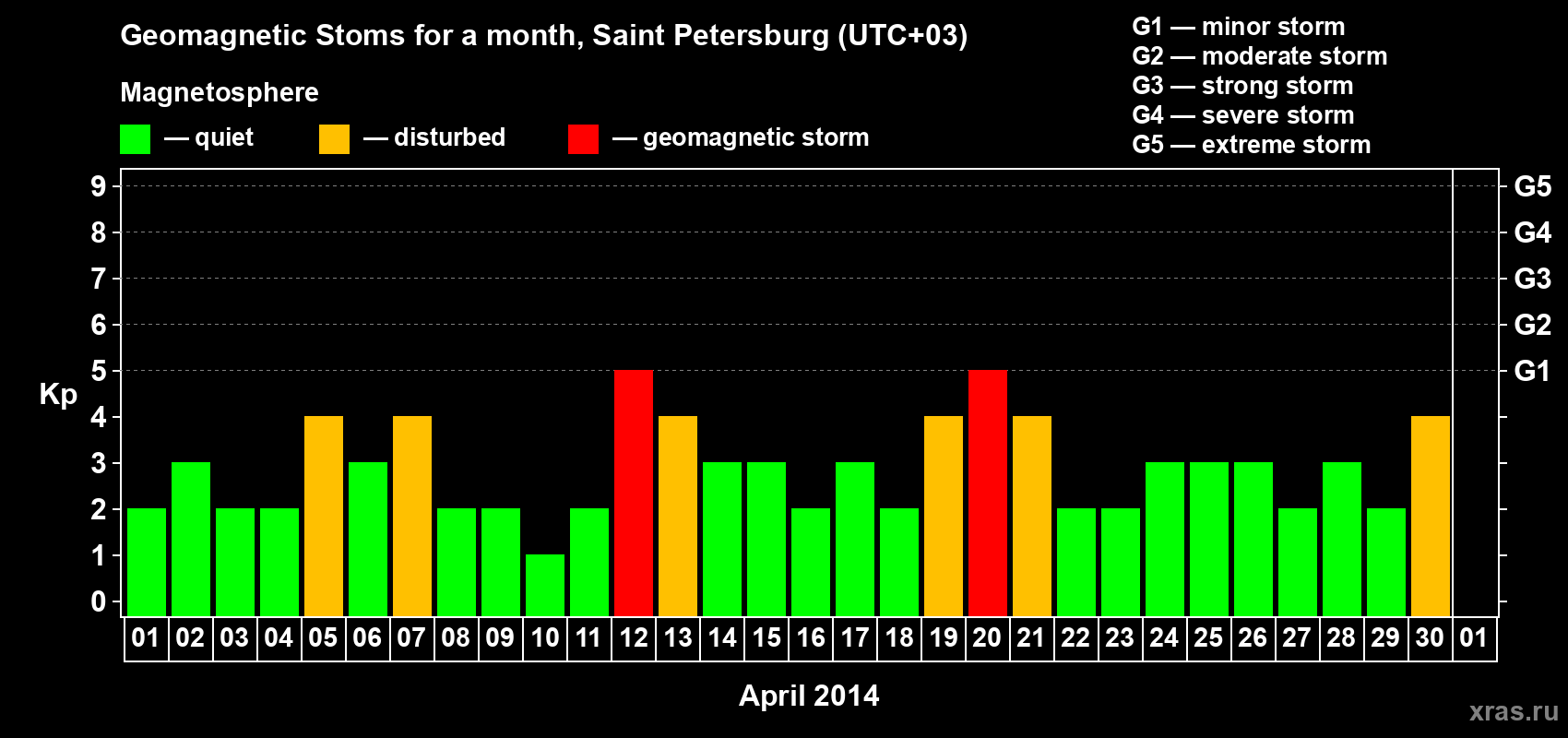 Geomagnetic Stoms for a month, Saint Petersburg (UTC+03)

Magnetosphere

— quiet — disturbed — geomagnetic storm

G1 — minor storm
G2 — moderate storm
G3 — strong storm
G4 — severe storm
G5 — extreme storm

Kp

9
8
7
6
5
4
3
2
1
0

G5
G4
G3
G2
G1

01 02 03 04 05 06 07 08 09 10 11 12 13 14 15 16 17 18 19 20 21 22 23 24 25 26 27 28 29 30 01

April 2014

xras.ru